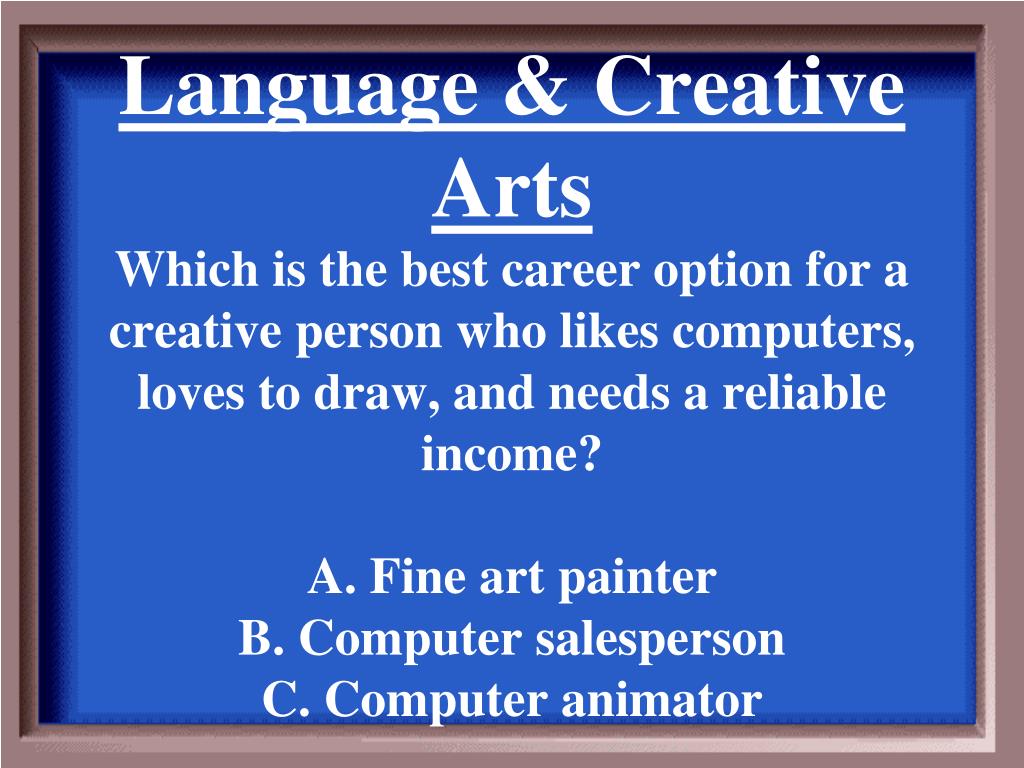 Language & Creative Arts

Which is the best career option for a creative person who likes computers, loves to draw, and needs a reliable income?

A. Fine art painter
B. Computer salesperson
C. Computer animator